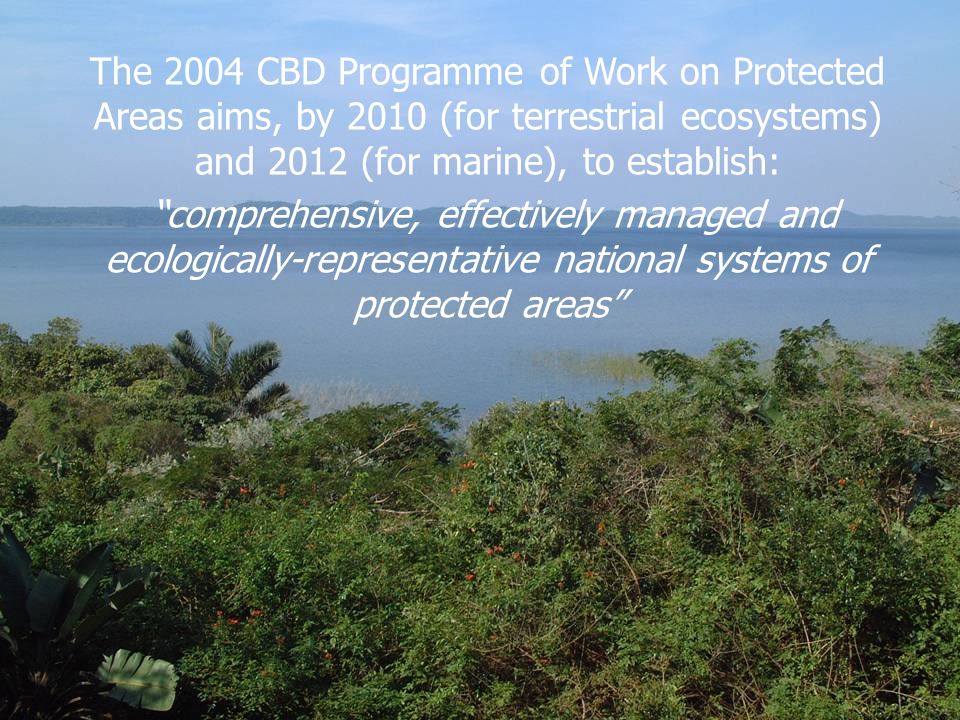 The 2004 CBD Programme of Work on Protected Areas aims, by 2010 (for terrestrial ecosystems) and 2012 (for marine), to establish:

"comprehensive, effectively managed and ecologically-representative national systems of protected areas"